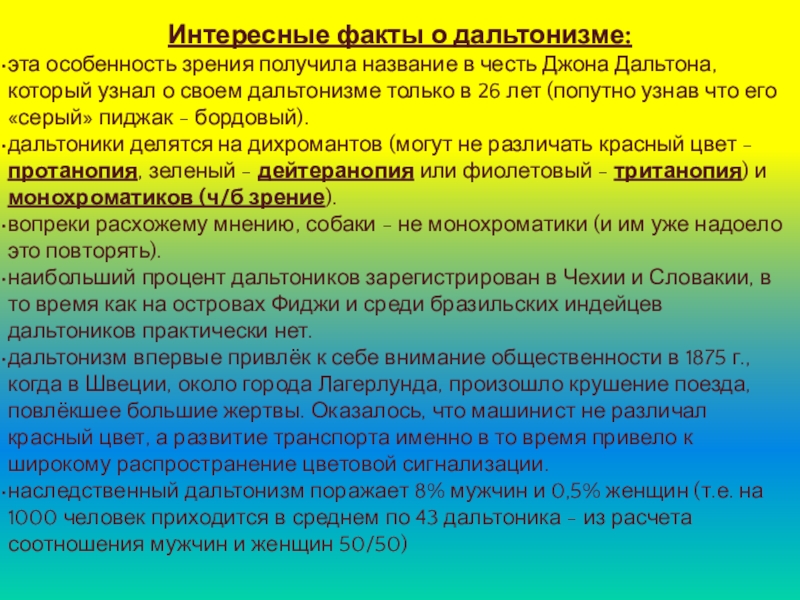 Интересные факты о дальтонизме:

•эта особенность зрения получила название в честь Джона Дальтона, который узнал о своем дальтонизме только в 26 лет (попутно узнав что его «серый» пиджак – бордовый).

•дальтоники делятся на дихромантов (могут не различать красный цвет – протанопия, зеленый – дейтеранопия или фиолетовый – тританопия) и монохроматиков (ч/б зрение).

•вопреки расхожему мнению, собаки – не монохроматики (и им уже надоело это повторять).

•наибольший процент дальтоников зарегистрирован в Чехии и Словакии, в то время как на островах Фиджи и среди бразильских индейцев дальтоников практически нет.

•дальтонизм впервые привлёк к себе внимание общественности в 1875 г., когда в Швеции, около города Лагерлунда, произошло крушение поезда, повлёкшее большие жертвы. Оказалось, что машинист не различал красный цвет, а развитие транспорта именно в то время привело к широкому распространение цветовой сигнализации.

•наследственный дальтонизм поражает 8% мужчин и 0,5% женщин (т.е. на 1000 человек приходится в среднем по 43 дальтоника – из расчета соотношения мужчин и женщин 50/50)